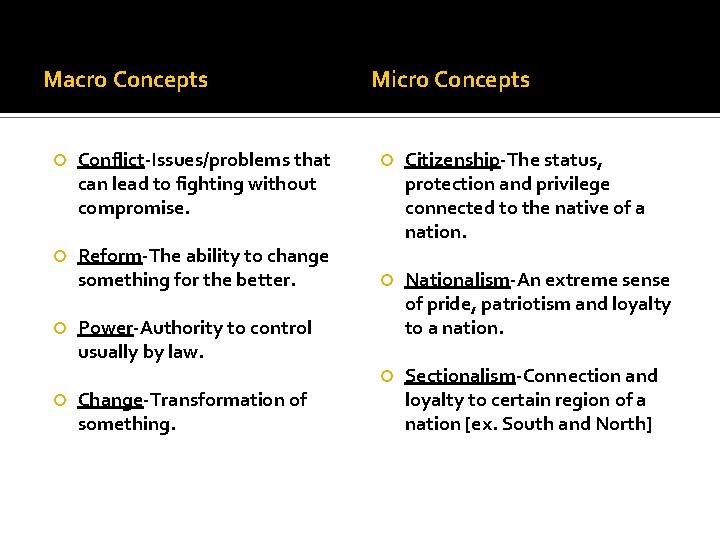 Macro Concepts

Conflict-Issues/problems that can lead to fighting without compromise.

Reform-The ability to change something for the better.

Power-Authority to control usually by law.

Change-Transformation of something.

Micro Concepts

Citizenship-The status, protection and privilege connected to the native of a nation.

Nationalism-An extreme sense of pride, patriotism and loyalty to a nation.

Sectionalism-Connection and loyalty to certain region of a nation [ex. South and North]